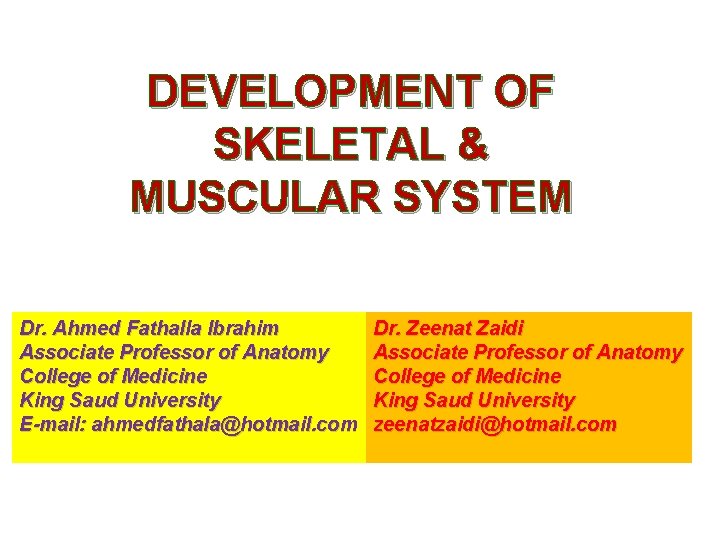 DEVELOPMENT OF SKELETAL & MUSCULAR SYSTEM

Dr. Ahmed Fathalla Ibrahim
Associate Professor of Anatomy
College of Medicine
King Saud University
E-mail: ahmedfathala@hotmail.com

Dr. Zeenat Zaidi
Associate Professor of Anatomy
College of Medicine
King Saud University
zeenatzaidi@hotmail.com